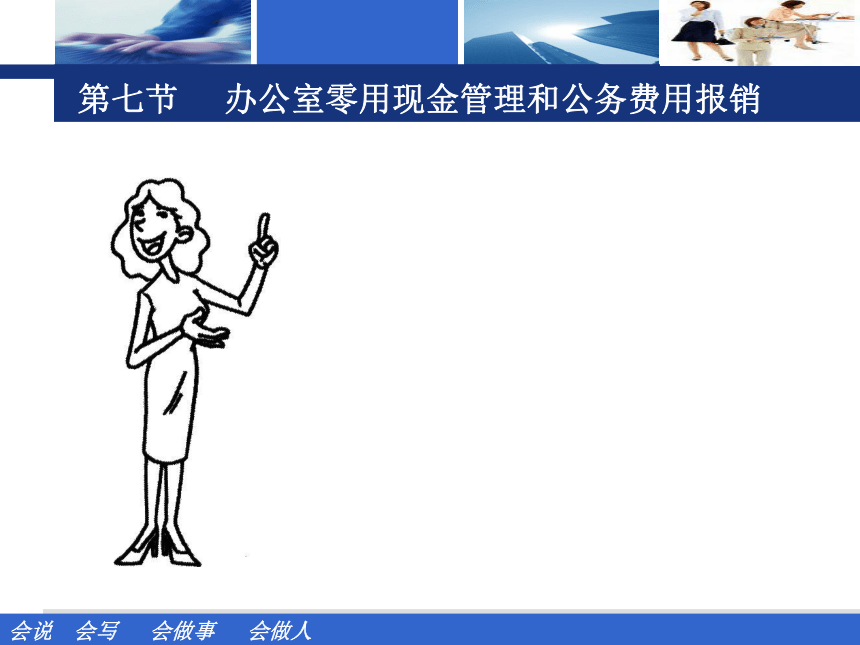 第七节　办公室零用现金管理和公务费用报销

会说　会写　会做事　会做人